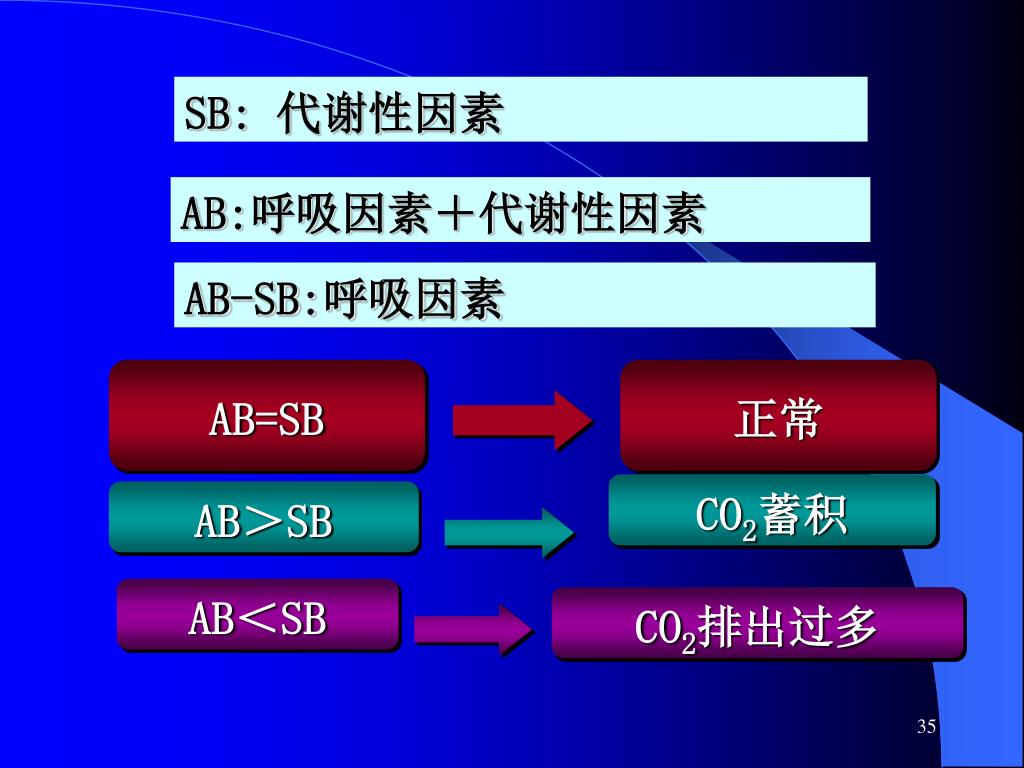 SB: 代谢性因素

AB:呼吸因素＋代谢性因素

AB-SB:呼吸因素

AB=SB

正常

AB＞SB

$CO_2$蓄积

AB＜SB

$CO_2$排出过多

35